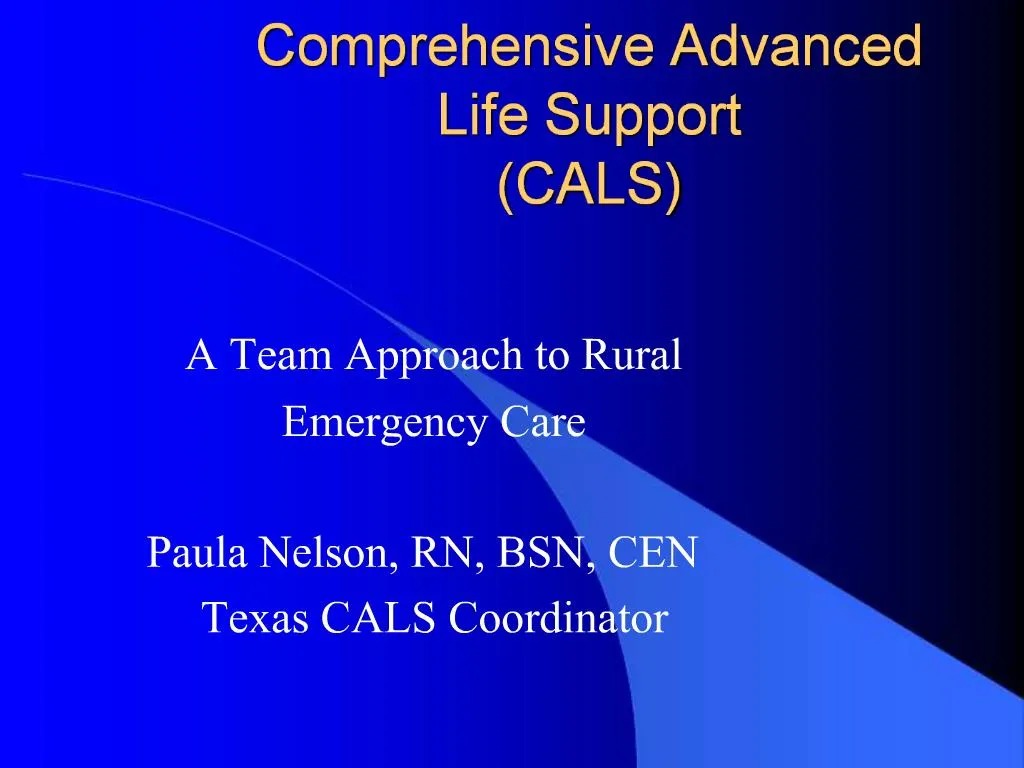 Comprehensive Advanced Life Support (CALS)

A Team Approach to Rural Emergency Care

Paula Nelson, RN, BSN, CEN
Texas CALS Coordinator